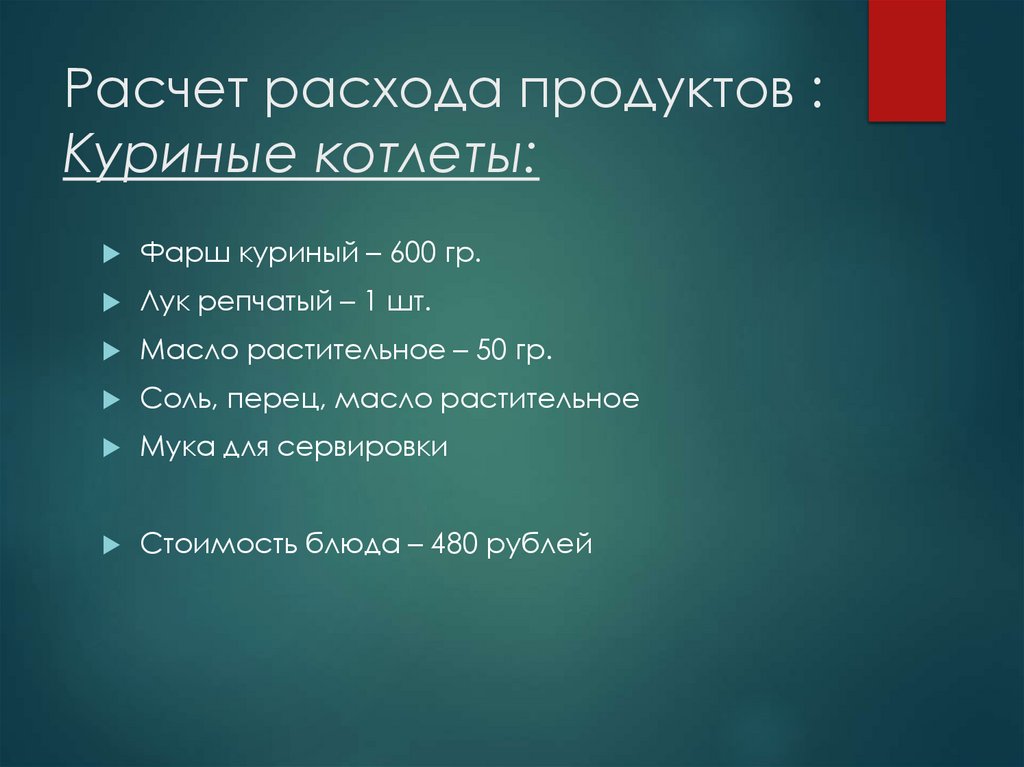 Расчет расхода продуктов :
Куриные котлеты:

Фарш куриный – 600 гр.
Лук репчатый – 1 шт.
Масло растительное – 50 гр.
Соль, перец, масло растительное
Мука для сервировки

Стоимость блюда – 480 рублей